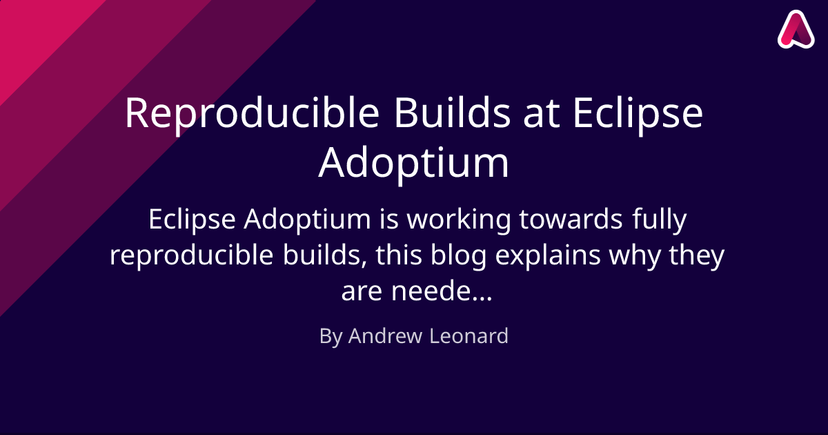 Reproducible Builds at Eclipse Adoptium

Eclipse Adoptium is working towards fully reproducible builds, this blog explains why they are neede...

By Andrew Leonard